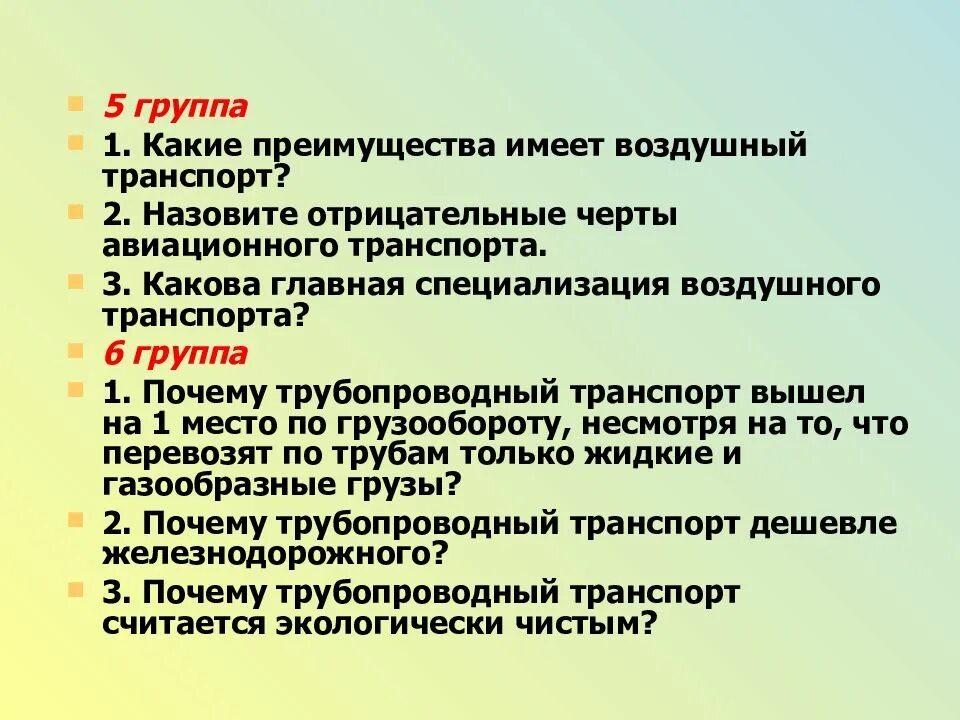 5 группа

1. Какие преимущества имеет воздушный транспорт?

2. Назовите отрицательные черты авиационного транспорта.

3. Какова главная специализация воздушного транспорта?

6 группа

1. Почему трубопроводный транспорт вышел на 1 место по грузообороту, несмотря на то, что перевозят по трубам только жидкие и газообразные грузы?

2. Почему трубопроводный транспорт дешевле железнодорожного?

3. Почему трубопроводный транспорт считается экологически чистым?